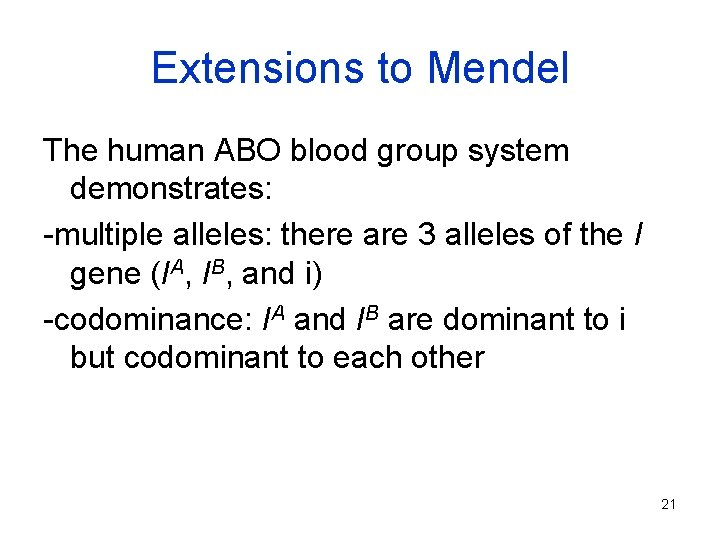 Extensions to Mendel

The human ABO blood group system demonstrates:

-multiple alleles: there are 3 alleles of the $I$ gene ($I^A$, $I^B$, and i)

-codominance: $I^A$ and $I^B$ are dominant to i but codominant to each other

21